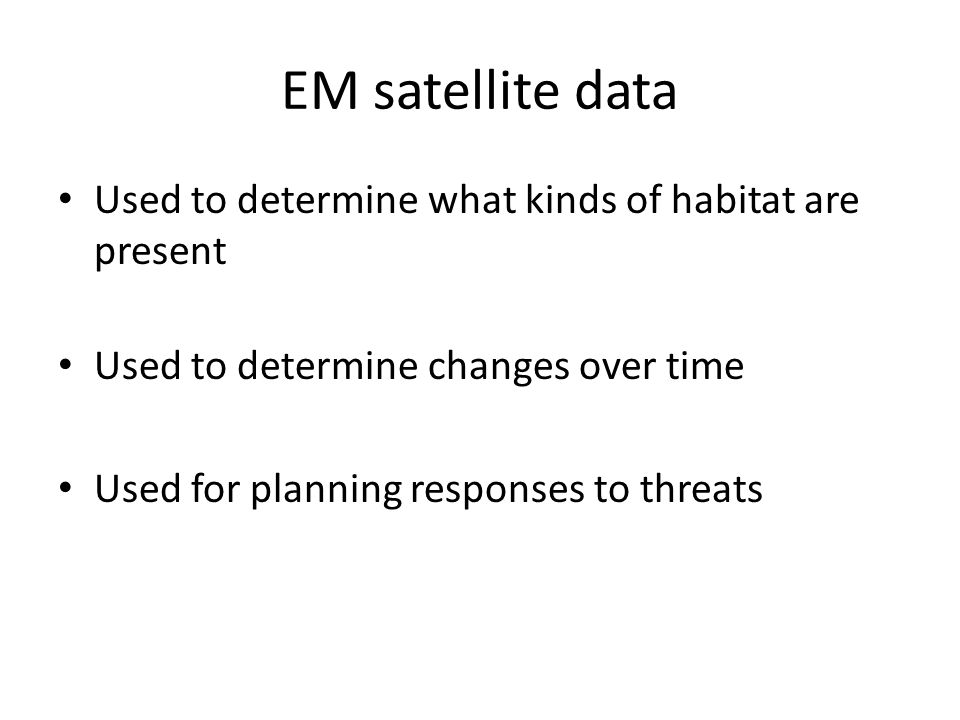 EM satellite data

• Used to determine what kinds of habitat are present

• Used to determine changes over time

• Used for planning responses to threats